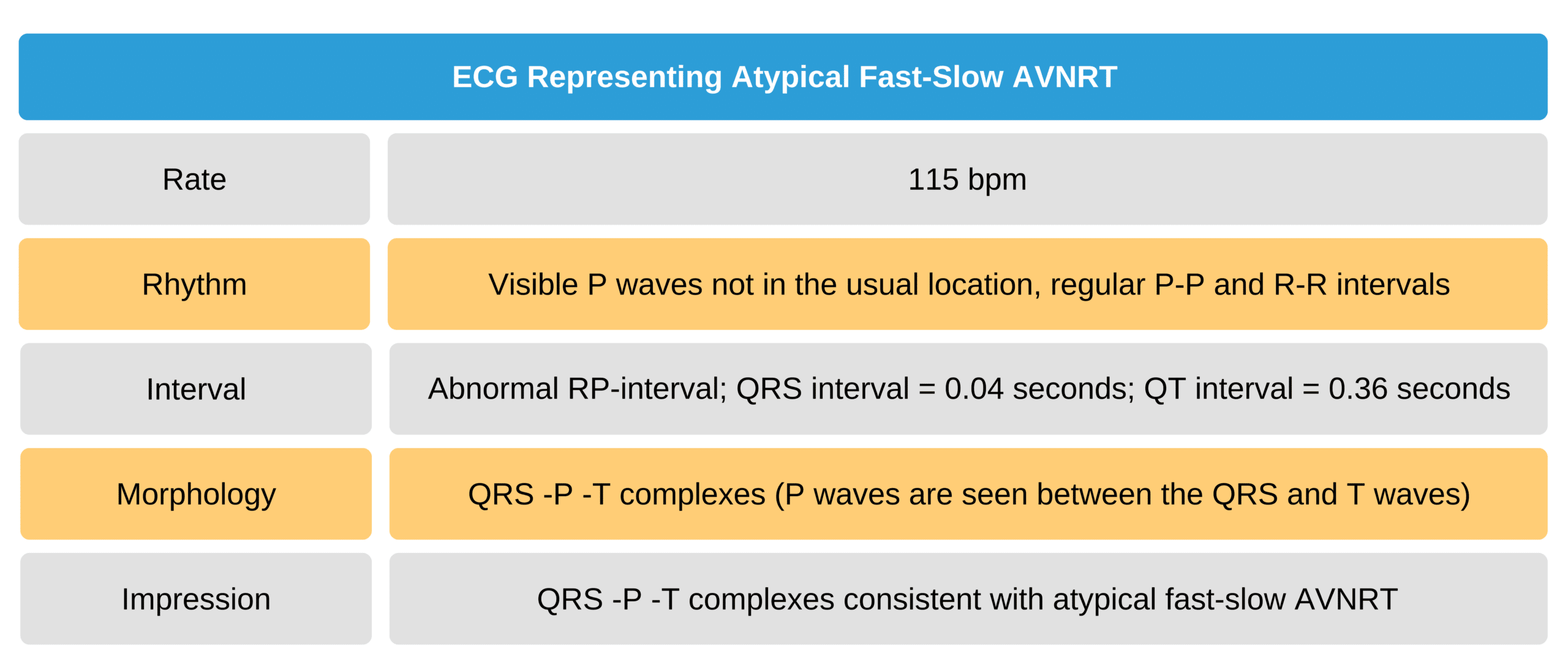 | ECG Representing Atypical Fast-Slow AVNRT | |
|---|---|
| Rate | 115 bpm |
| Rhythm | Visible P waves not in the usual location, regular P-P and R-R intervals |
| Interval | Abnormal RP-interval; QRS interval = 0.04 seconds; QT interval = 0.36 seconds |
| Morphology | QRS -P -T complexes (P waves are seen between the QRS and T waves) |
| Impression | QRS -P -T complexes consistent with atypical fast-slow AVNRT |